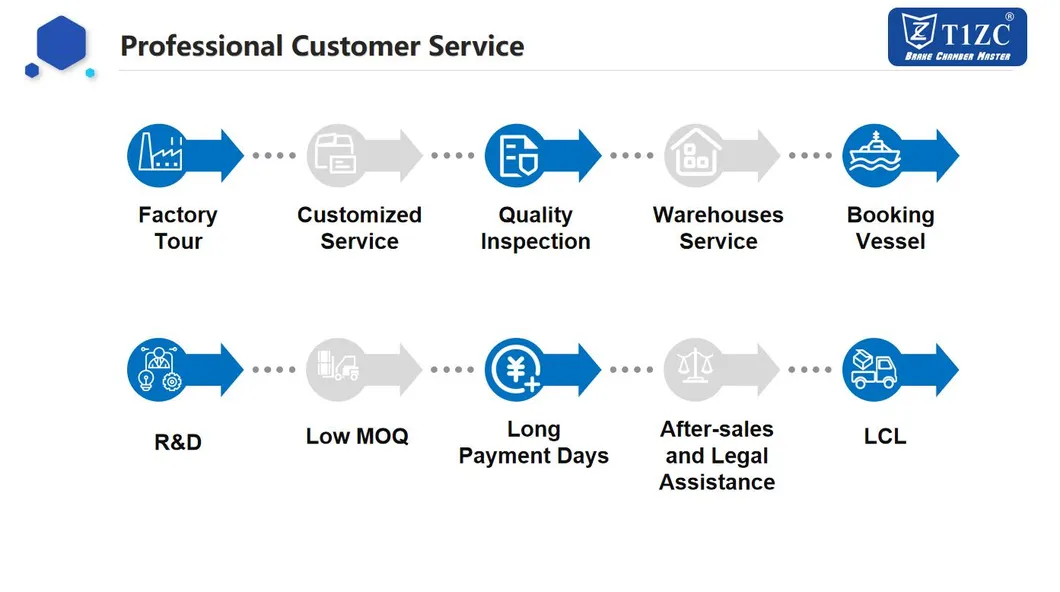 Professional Customer Service

T1ZC®
BRAKE CHAMBER MASTER

Factory Tour

Customized Service

Quality Inspection

Warehouses Service

Booking Vessel

R&D

Low MOQ

Long Payment Days

After-sales and Legal Assistance

LCL